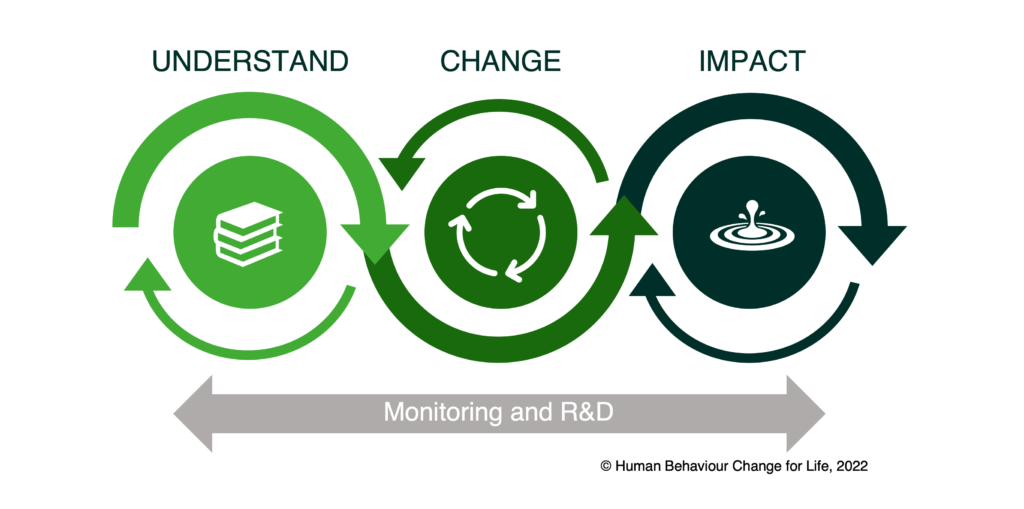 UNDERSTAND CHANGE IMPACT

Monitoring and R&D

© Human Behaviour Change for Life, 2022